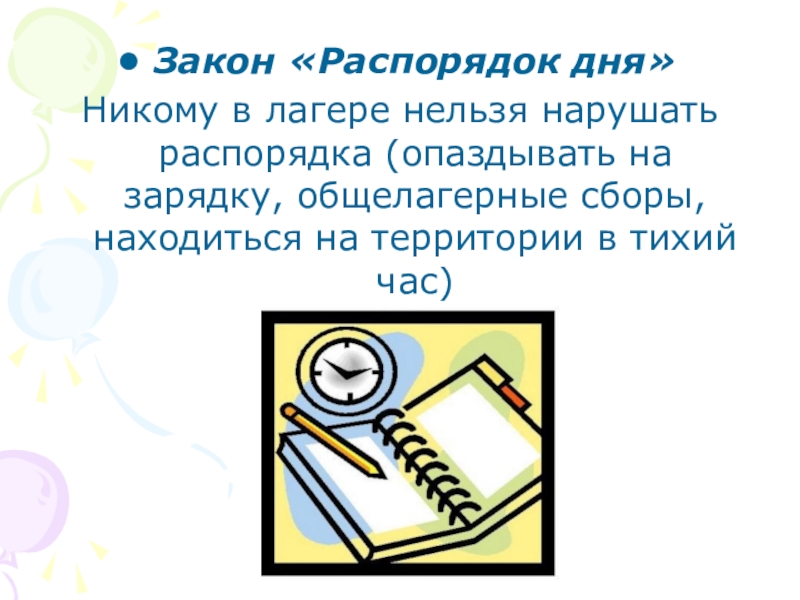 • Закон «Распорядок дня»

Никому в лагере нельзя нарушать распорядка (опаздывать на зарядку, общелагерные сборы, находиться на территории в тихий час)